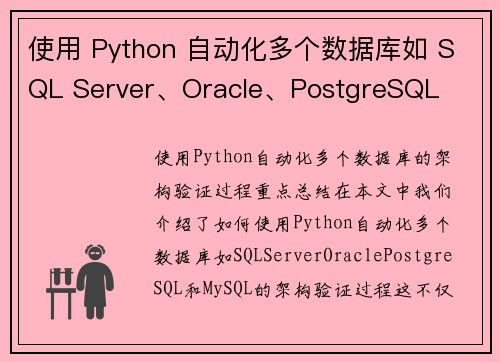 使用 Python 自动化多个数据库如 SQL Server、Oracle、PostgreSQL

使用Python自动化多个数据库的架构验证过程重点总结在本文中我们介绍了如何使用Python自动化多个数据库如SQLServerOraclePostgreSQL和MySQL的架构验证过程这不仅